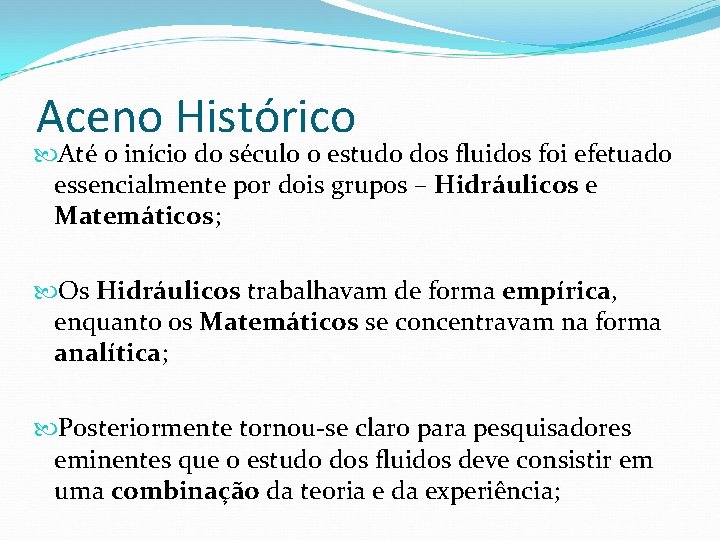 Aceno Histórico

Até o início do século o estudo dos fluidos foi efetuado essencialmente por dois grupos – Hidráulicos e Matemáticos;

Os Hidráulicos trabalhavam de forma empírica, enquanto os Matemáticos se concentravam na forma analítica;

Posteriormente tornou-se claro para pesquisadores eminentes que o estudo dos fluidos deve consistir em uma combinação da teoria e da experiência;